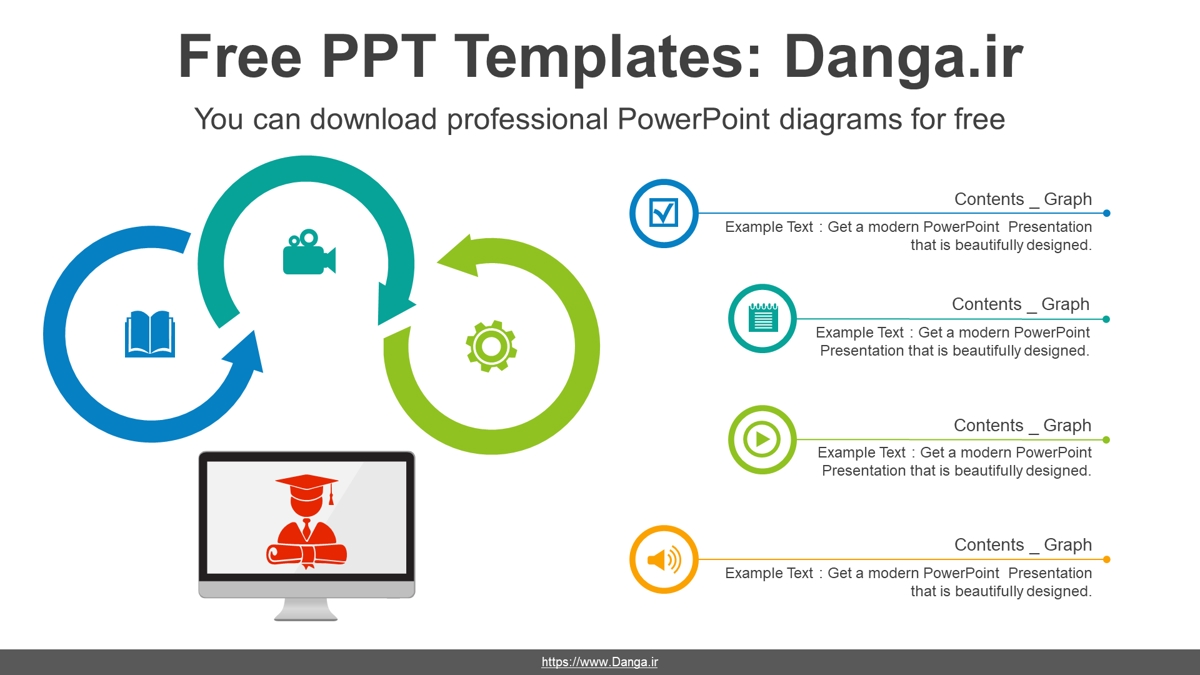 Free PPT Templates: Danga.ir

You can download professional PowerPoint diagrams for free

Contents _ Graph

Example Text : Get a modern PowerPoint Presentation that is beautifully designed.

Contents _ Graph

Example Text : Get a modern PowerPoint Presentation that is beautifully designed.

Contents _ Graph

Example Text : Get a modern PowerPoint Presentation that is beautifully designed.

Contents _ Graph

Example Text : Get a modern PowerPoint Presentation that is beautifully designed.

https://www.Danga.ir